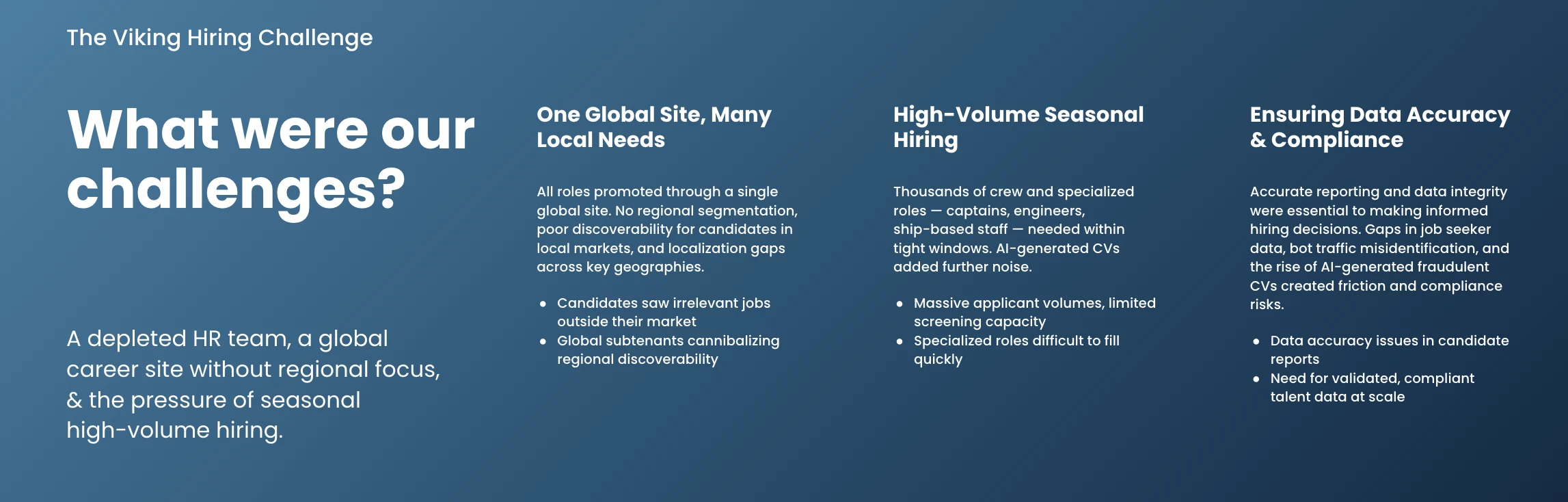 The Viking Hiring Challenge

What were our challenges?

A depleted HR team, a global career site without regional focus, & the pressure of seasonal high-volume hiring.

One Global Site, Many Local Needs

All roles promoted through a single global site. No regional segmentation, poor discoverability for candidates in local markets, and localization gaps across key geographies.

- Candidates saw irrelevant jobs outside their market
- Global subtenants cannibalizing regional discoverability

High-Volume Seasonal Hiring

Thousands of crew and specialized roles — captains, engineers, ship-based staff — needed within tight windows. AI-generated CVs added further noise.

- Massive applicant volumes, limited screening capacity
- Specialized roles difficult to fill quickly

Ensuring Data Accuracy & Compliance

Accurate reporting and data integrity were essential to making informed hiring decisions. Gaps in job seeker data, bot traffic misidentification, and the rise of AI-generated fraudulent CVs created friction and compliance risks.

- Data accuracy issues in candidate reports
- Need for validated, compliant talent data at scale